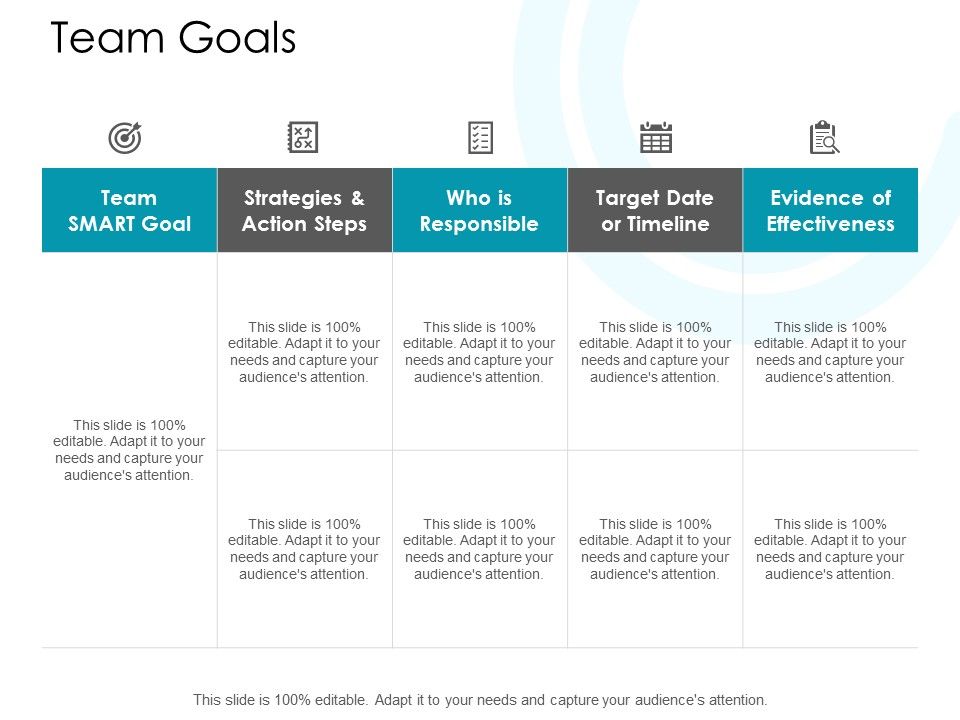 Team Goals

| Team SMART Goal | Strategies & Action Steps | Who is Responsible | Target Date or Timeline | Evidence of Effectiveness |
|---|---|---|---|---|
| This slide is 100% editable. Adapt it to your needs and capture your audience's attention. | This slide is 100% editable. Adapt it to your needs and capture your audience's attention. | This slide is 100% editable. Adapt it to your needs and capture your audience's attention. | This slide is 100% editable. Adapt it to your needs and capture your audience's attention. | This slide is 100% editable. Adapt it to your needs and capture your audience's attention. |
| | This slide is 100% editable. Adapt it to your needs and capture your audience's attention. | This slide is 100% editable. Adapt it to your needs and capture your audience's attention. | This slide is 100% editable. Adapt it to your needs and capture your audience's attention. | This slide is 100% editable. Adapt it to your needs and capture your audience's attention. |

This slide is 100% editable. Adapt it to your needs and capture your audience's attention.